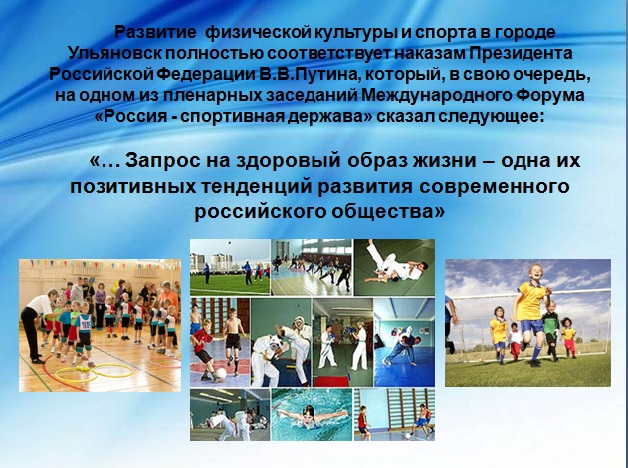 Развитие физической культуры и спорта в городе Ульяновск полностью соответствует наказам Президента Российской Федерации В.В.Путина, который, в свою очередь, на одном из пленарных заседаний Международного Форума «Россия - спортивная держава» сказал следующее:

«… Запрос на здоровый образ жизни – одна их позитивных тенденций развития современного российского общества»